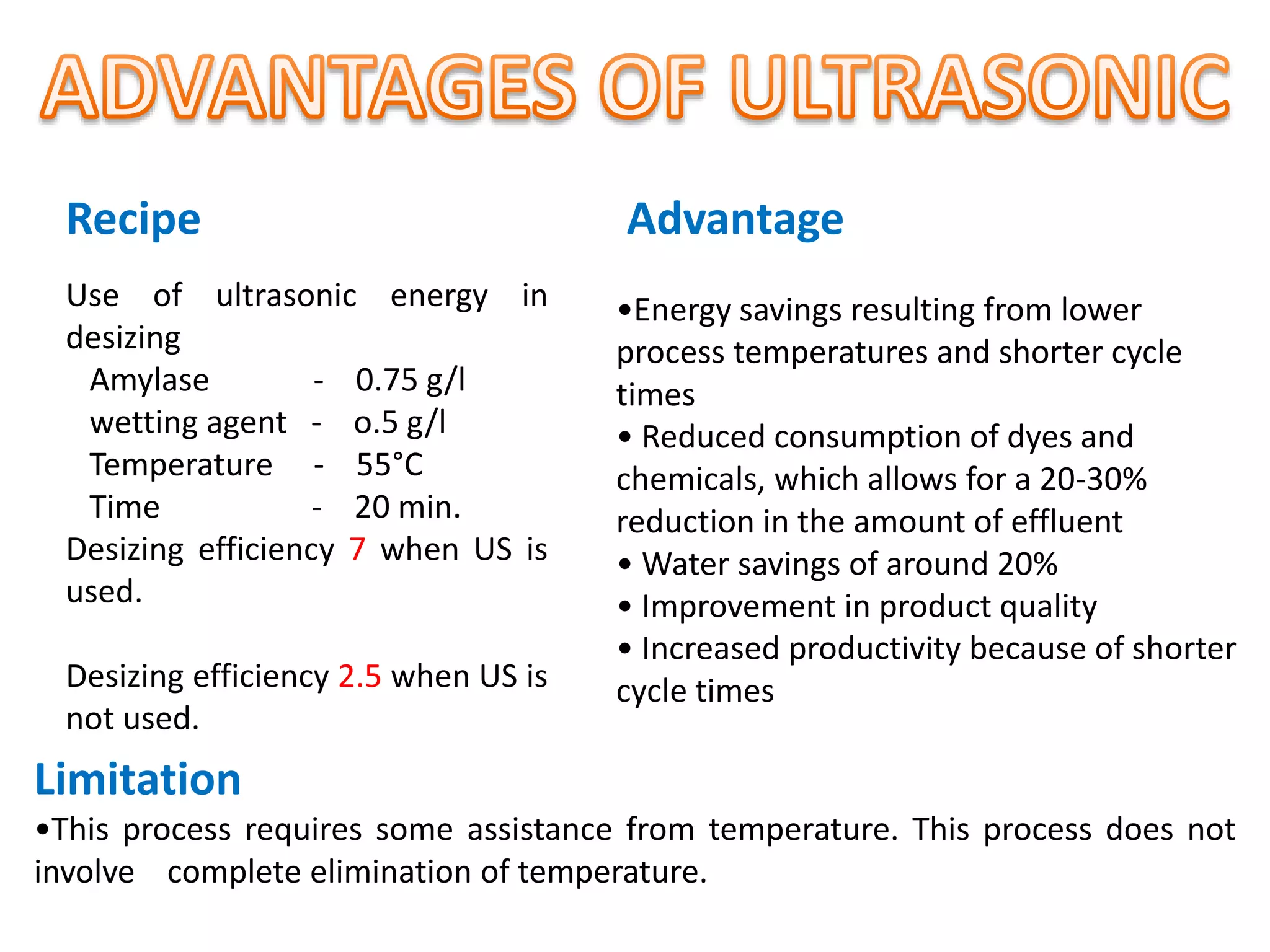 ADVANTAGES OF ULTRASONIC

Recipe

Use of ultrasonic energy in desizing

Amylase - 0.75 g/l
wetting agent - o.5 g/l
Temperature - 55°C
Time - 20 min.

Desizing efficiency 7 when US is used.

Desizing efficiency 2.5 when US is not used.

Advantage

•Energy savings resulting from lower process temperatures and shorter cycle times
• Reduced consumption of dyes and chemicals, which allows for a 20-30% reduction in the amount of effluent
• Water savings of around 20%
• Improvement in product quality
• Increased productivity because of shorter cycle times

Limitation

•This process requires some assistance from temperature. This process does not involve complete elimination of temperature.